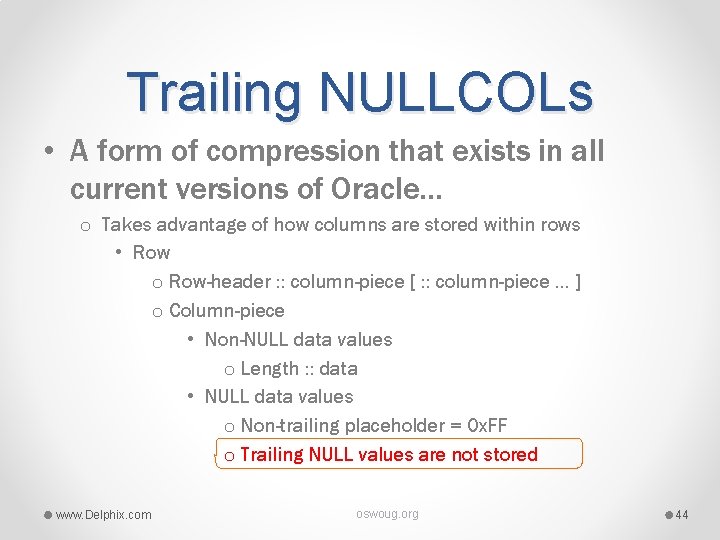 Trailing NULLCOLs

• A form of compression that exists in all current versions of Oracle…

o Takes advantage of how columns are stored within rows

• Row

o Row-header :: column-piece [ :: column-piece … ]

o Column-piece

• Non-NULL data values

o Length :: data

• NULL data values

o Non-trailing placeholder = 0xFF

o Trailing NULL values are not stored

www.Delphix.com

oswoug.org

44